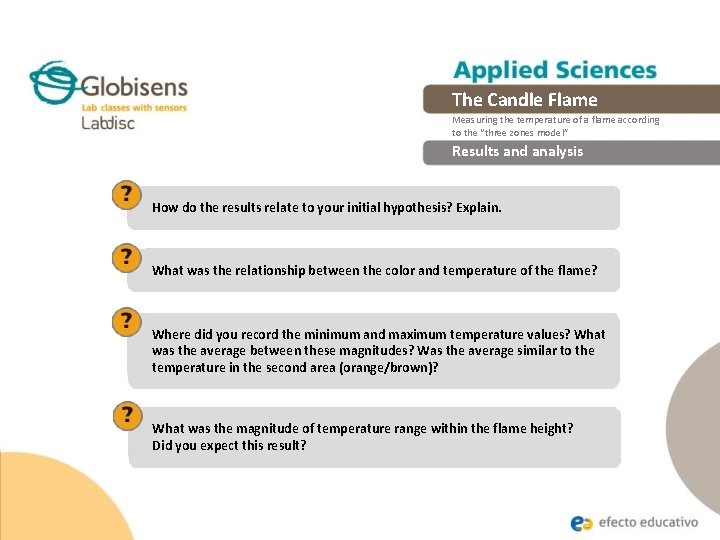 Globisens
Lab classes with sensors
Labdisc

Applied Sciences
The Candle Flame
Measuring the temperature of a flame according to the "three zones model"
Results and analysis

?
How do the results relate to your initial hypothesis? Explain.

?
What was the relationship between the color and temperature of the flame?

?
Where did you record the minimum and maximum temperature values? What was the average between these magnitudes? Was the average similar to the temperature in the second area (orange/brown)?

?
What was the magnitude of temperature range within the flame height?
Did you expect this result?

efecto educativo